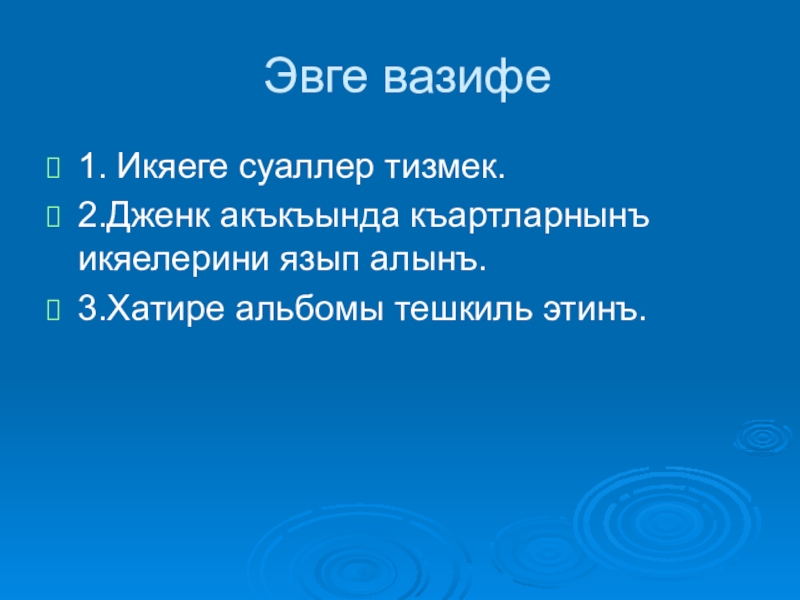 Эвге вазифе

1. Икяеге суаллер тизмек.

2.Дженк акъкъында къартларнынъ икяелерини язып алынъ.

3.Хатире альбомы тешкиль этинъ.